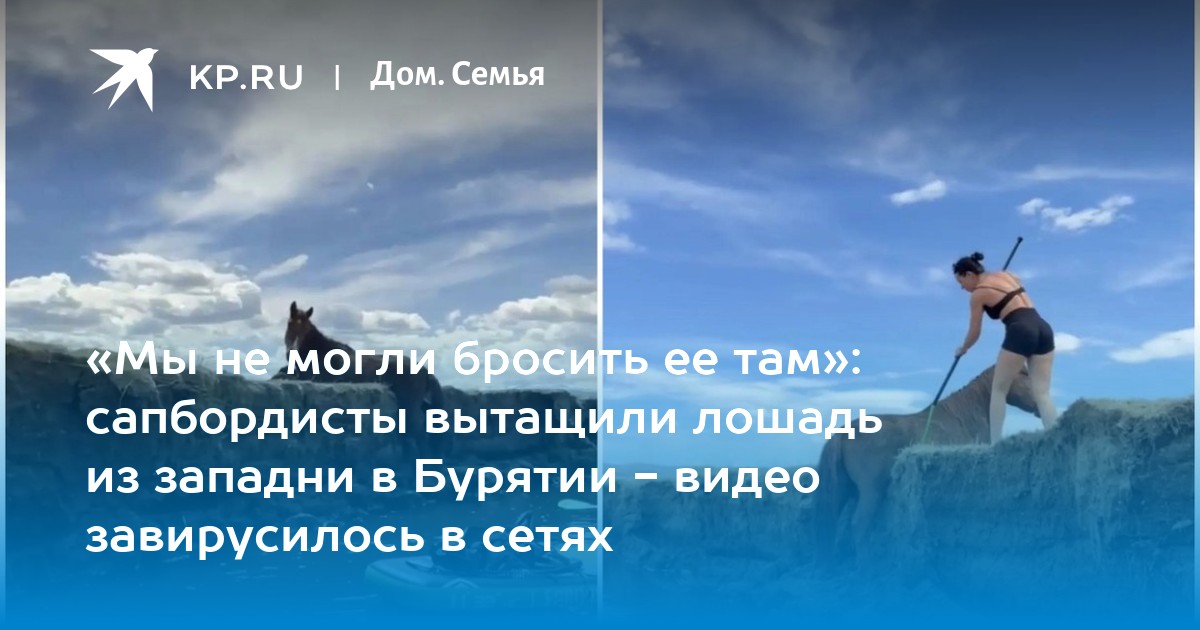 KP.RU | Дом. Семья

«Мы не могли бросить ее там»: сапбордисты вытащили лошадь из западни в Бурятии – видео завирусилось в сетях